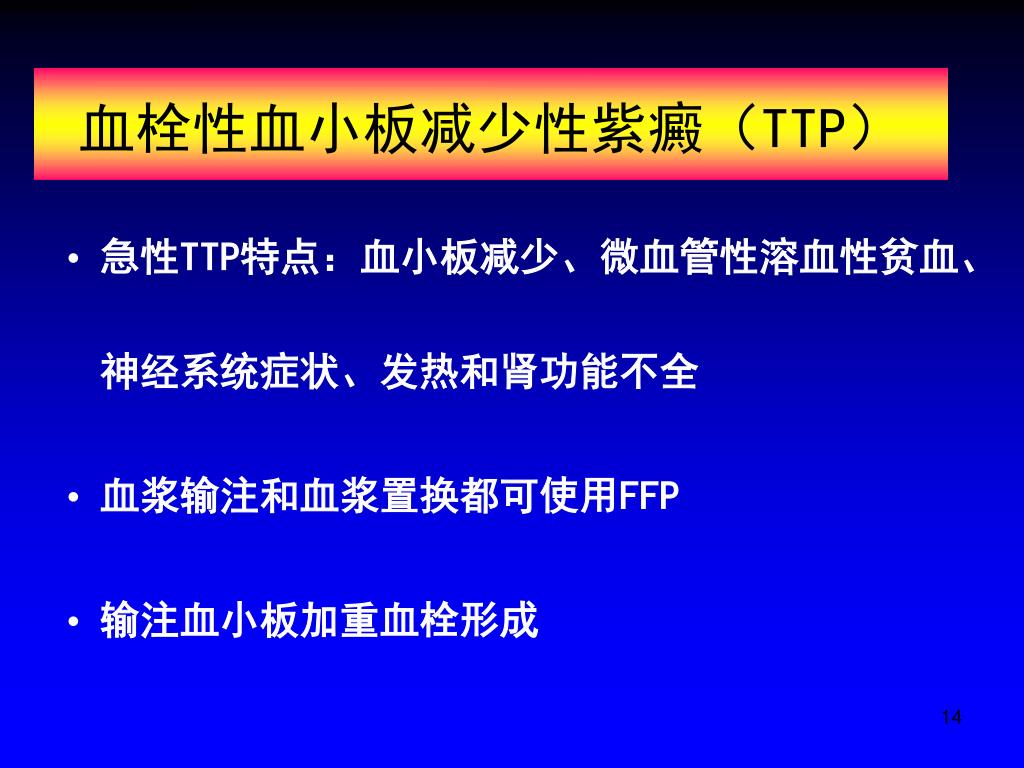 血栓性血小板减少性紫癜（TTP）

• 急性TTP特点：血小板减少、微血管性溶血性贫血、神经系统症状、发热和肾功能不全

• 血浆输注和血浆置换都可使用FFP

• 输注血小板加重血栓形成

14